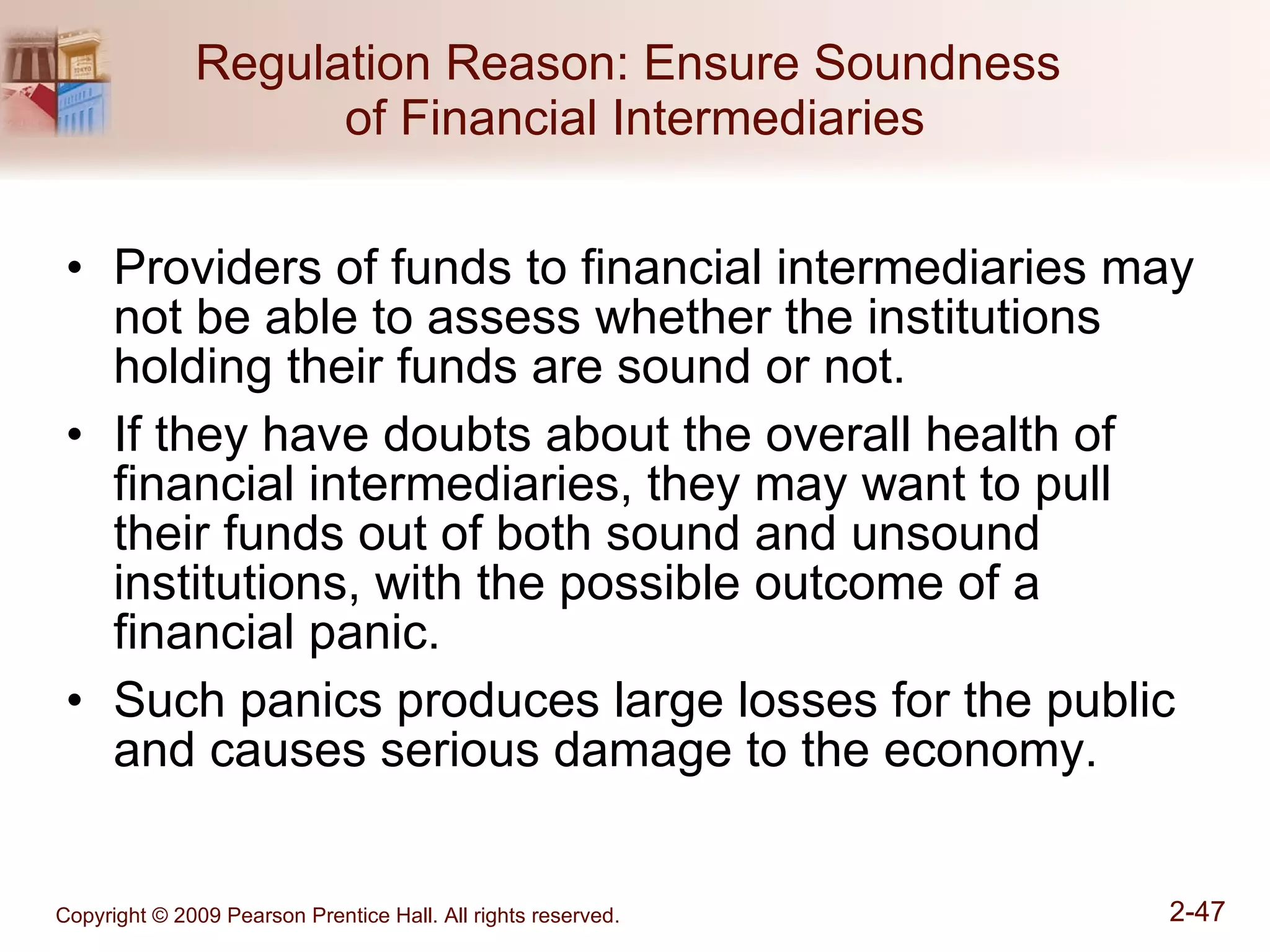 Regulation Reason: Ensure Soundness of Financial Intermediaries

• Providers of funds to financial intermediaries may not be able to assess whether the institutions holding their funds are sound or not.

• If they have doubts about the overall health of financial intermediaries, they may want to pull their funds out of both sound and unsound institutions, with the possible outcome of a financial panic.

• Such panics produces large losses for the public and causes serious damage to the economy.

Copyright © 2009 Pearson Prentice Hall. All rights reserved.

2-47